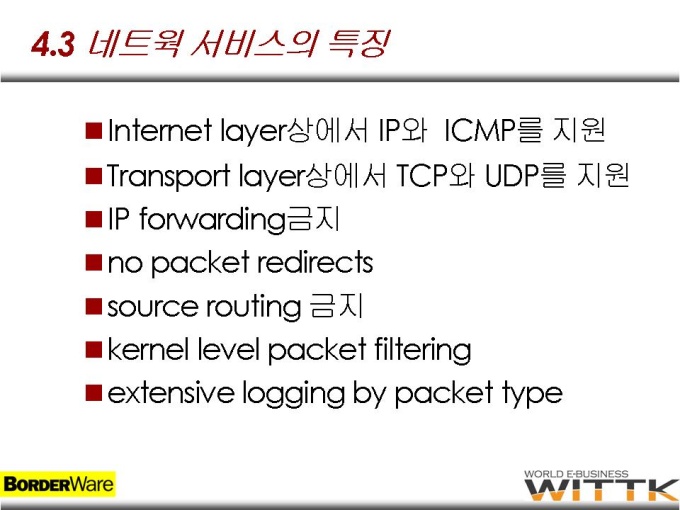 4.3 네트웍 서비스의 특징

■ Internet layer상에서 IP와 ICMP를 지원

■ Transport layer상에서 TCP와 UDP를 지원

■ IP forwarding금지

■ no packet redirects

■ source routing 금지

■ kernel level packet filtering

■ extensive logging by packet type

BORDERWare

WORLD E-BUSINESS
WITTK